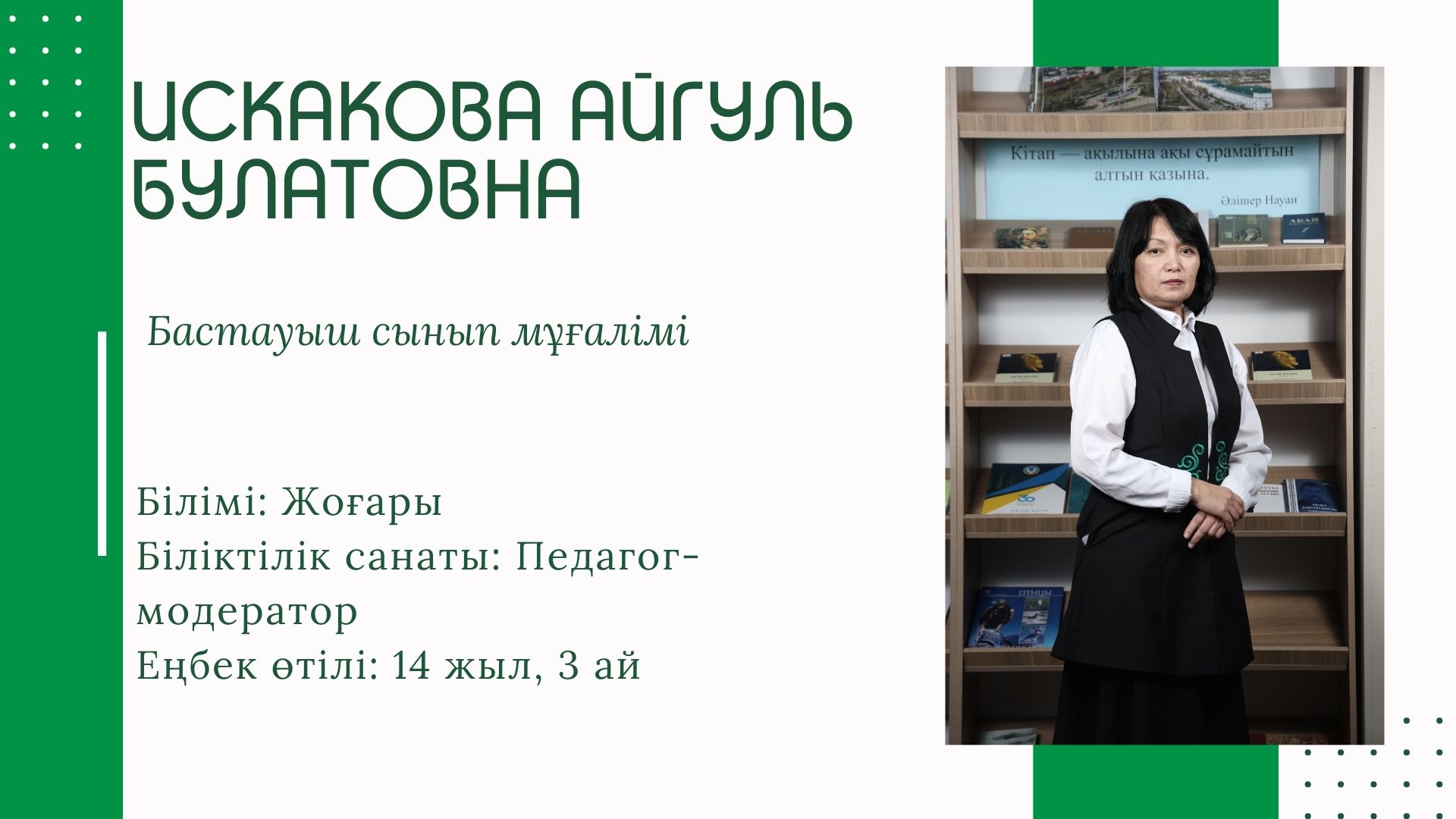 ИСКАКОВА АЙГУЛЬ БУЛАТОВНА

Бастауыш сынып мұғалімі

Білімі: Жоғары
Біліктілік санаты: Педагог-модератор
Еңбек өтілі: 14 жыл, 3 ай

Кітап — ақылына ақы сұрамайтын алтын қазына.
Әлішер Науаи

АБАЙ

ПТИЦЫ